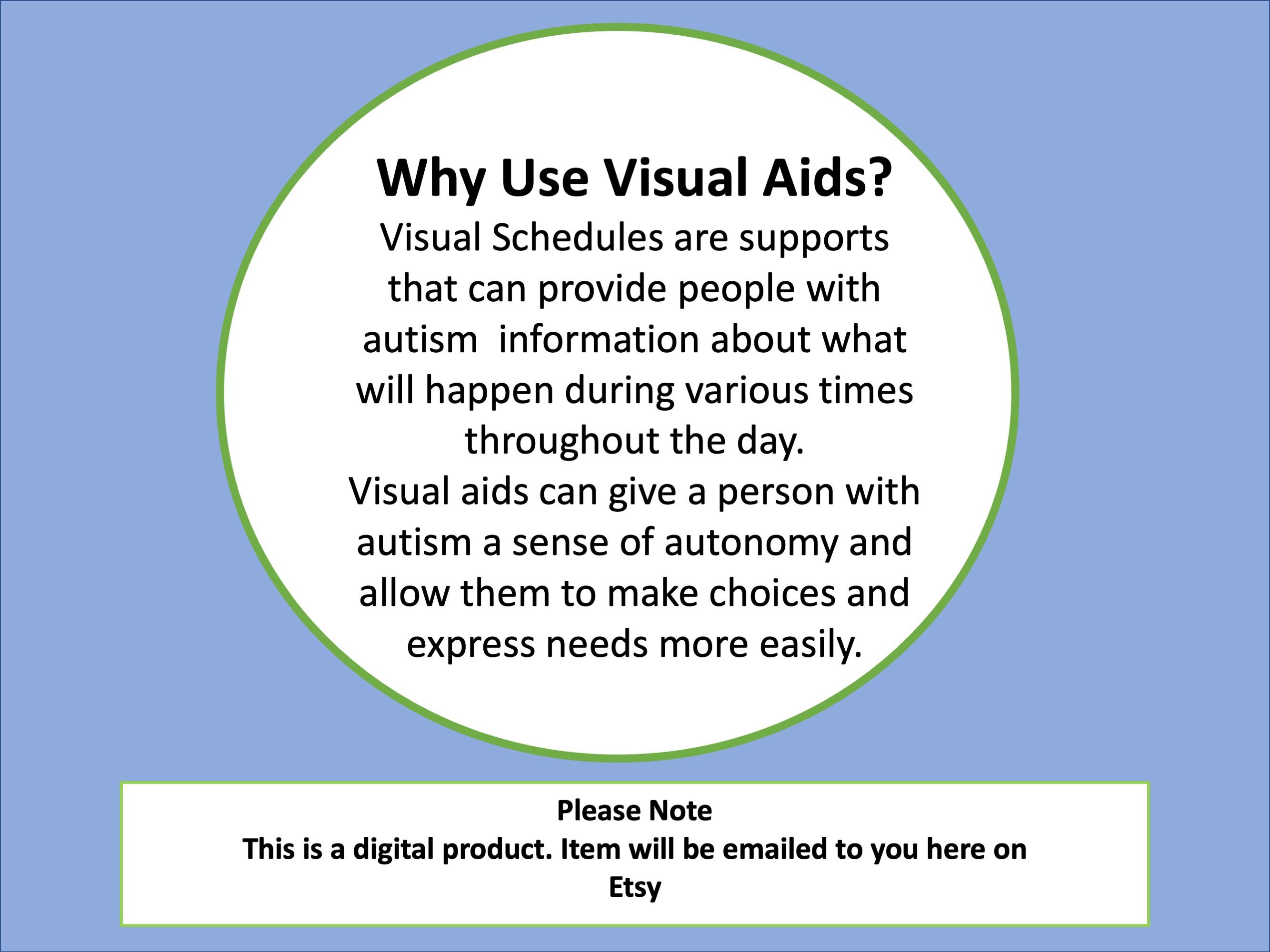 Why Use Visual Aids?

Visual Schedules are supports that can provide people with autism  information about what will happen during various times throughout the day.

Visual aids can give a person with autism a sense of autonomy and allow them to make choices and express needs more easily.

Please Note

This is a digital product. Item will be emailed to you here on Etsy